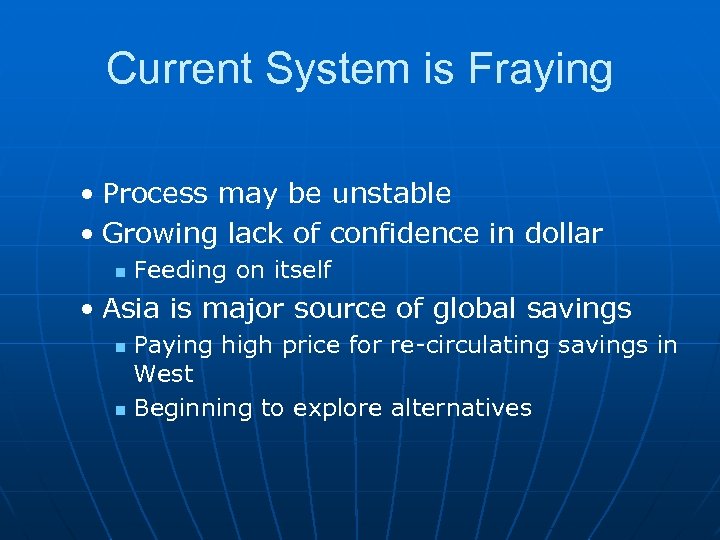 Current System is Fraying

• Process may be unstable
• Growing lack of confidence in dollar
  ▪ Feeding on itself
• Asia is major source of global savings
  ▪ Paying high price for re-circulating savings in West
  ▪ Beginning to explore alternatives